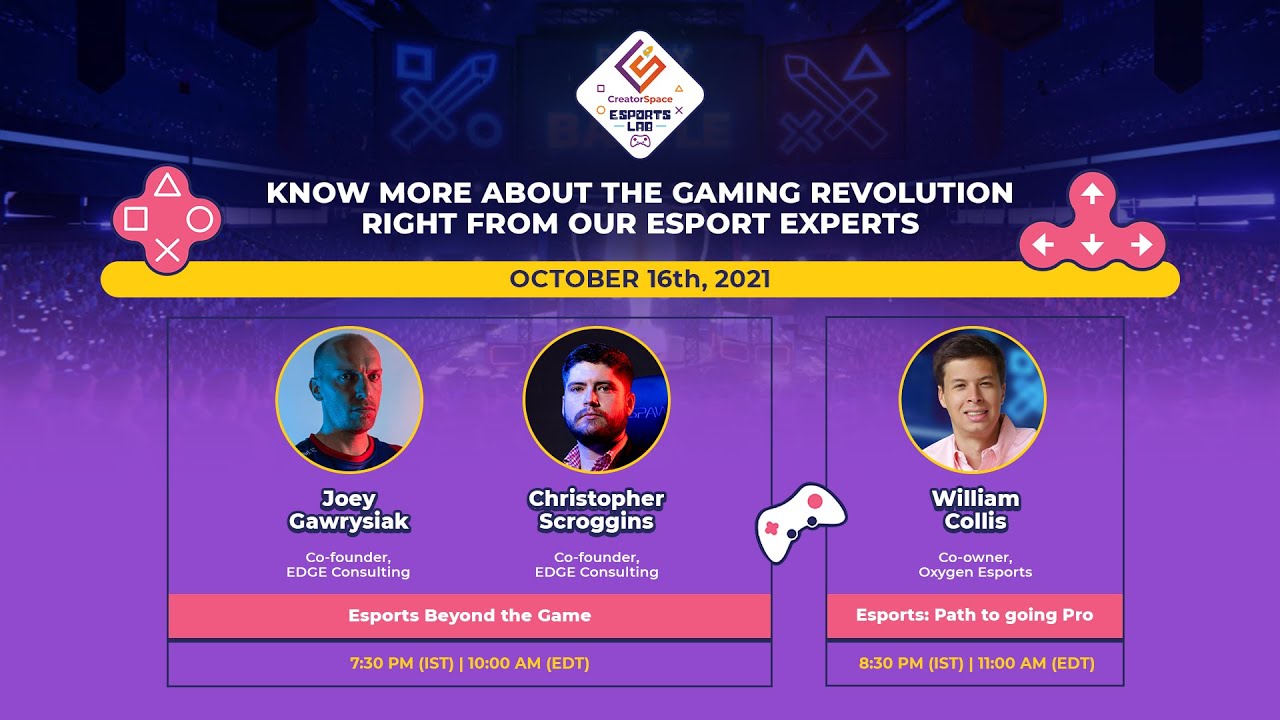 CreatorSpace
ESPORTS LAB

KNOW MORE ABOUT THE GAMING REVOLUTION RIGHT FROM OUR ESPORT EXPERTS

OCTOBER 16th, 2021

Joey Gawrysiak
Co-founder, EDGE Consulting

Christopher Scroggins
Co-founder, EDGE Consulting

Esports Beyond the Game

7:30 PM (IST) | 10:00 AM (EDT)

William Collis
Co-owner, Oxygen Esports

Esports: Path to going Pro

8:30 PM (IST) | 11:00 AM (EDT)